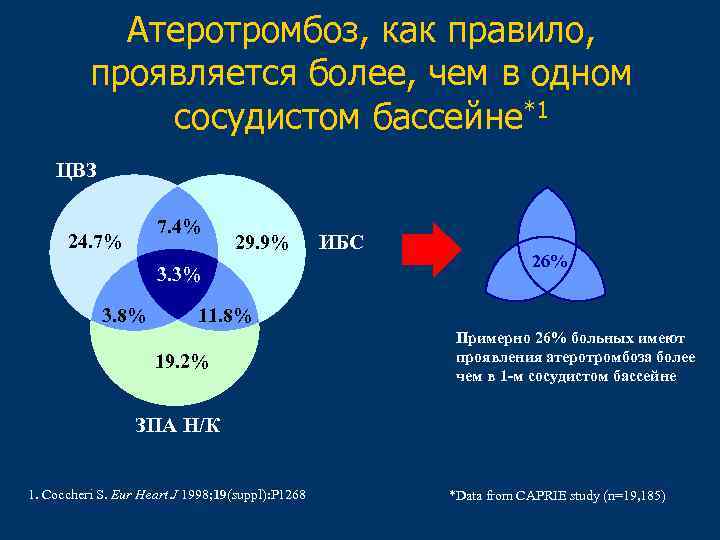 Атеротромбоз, как правило, проявляется более, чем в одном сосудистом бассейне*1

ЦВЗ

24.7%

7.4%

29.9%

ИБС

3.3%

3.8%

11.8%

19.2%

ЗПА Н/К

26%

Примерно 26% больных имеют проявления атеротромбоза более чем в 1-м сосудистом бассейне

1. Coccheri S. Eur Heart J 1998;19(suppl):P1268

*Data from CAPRIE study (n=19,185)